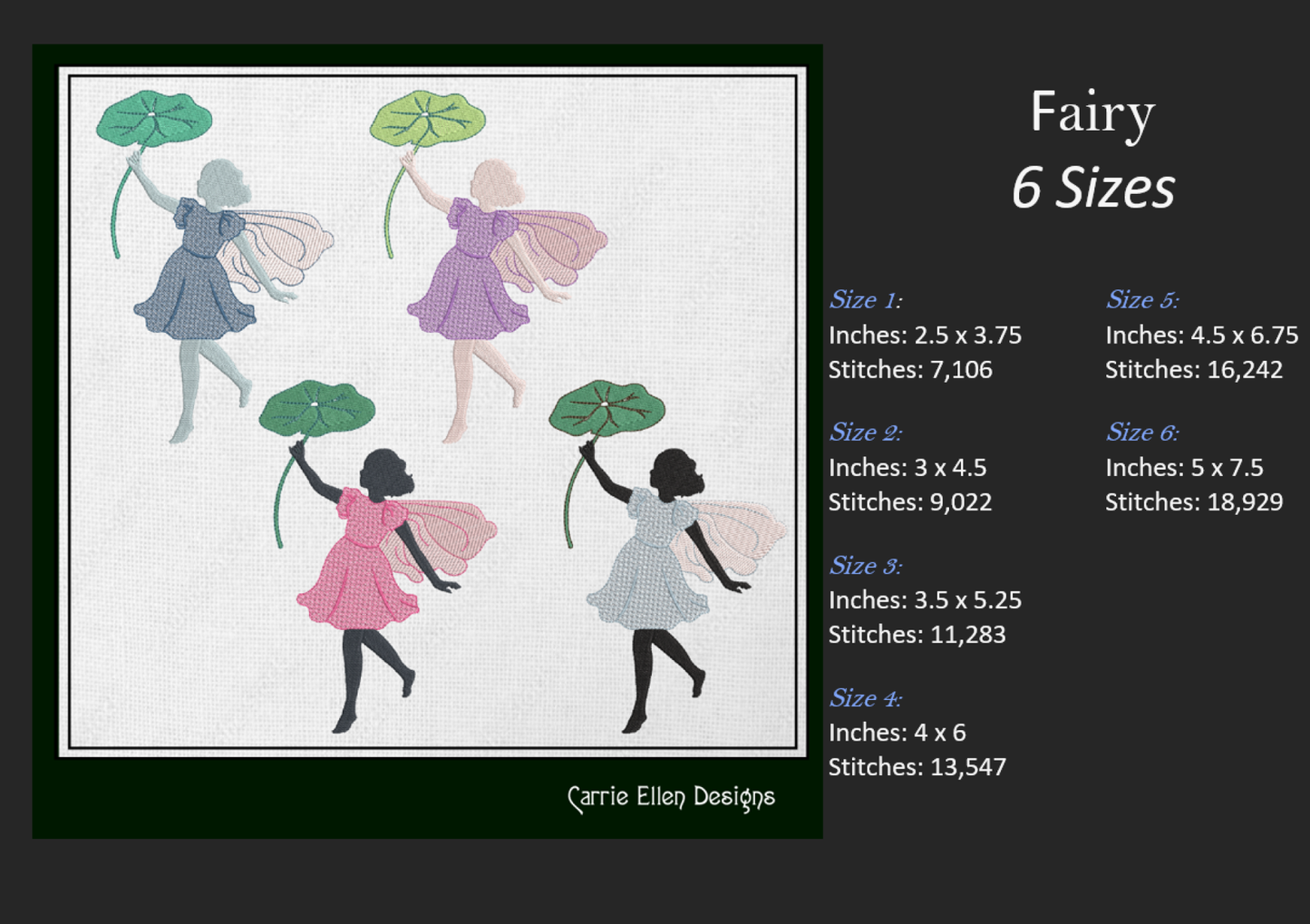 Carrie Ellen Designs

Fairy
6 Sizes

Size 1:
Inches: 2.5 x 3.75
Stitches: 7,106

Size 2:
Inches: 3 x 4.5
Stitches: 9,022

Size 3:
Inches: 3.5 x 5.25
Stitches: 11,283

Size 4:
Inches: 4 x 6
Stitches: 13,547

Size 5:
Inches: 4.5 x 6.75
Stitches: 16,242

Size 6:
Inches: 5 x 7.5
Stitches: 18,929